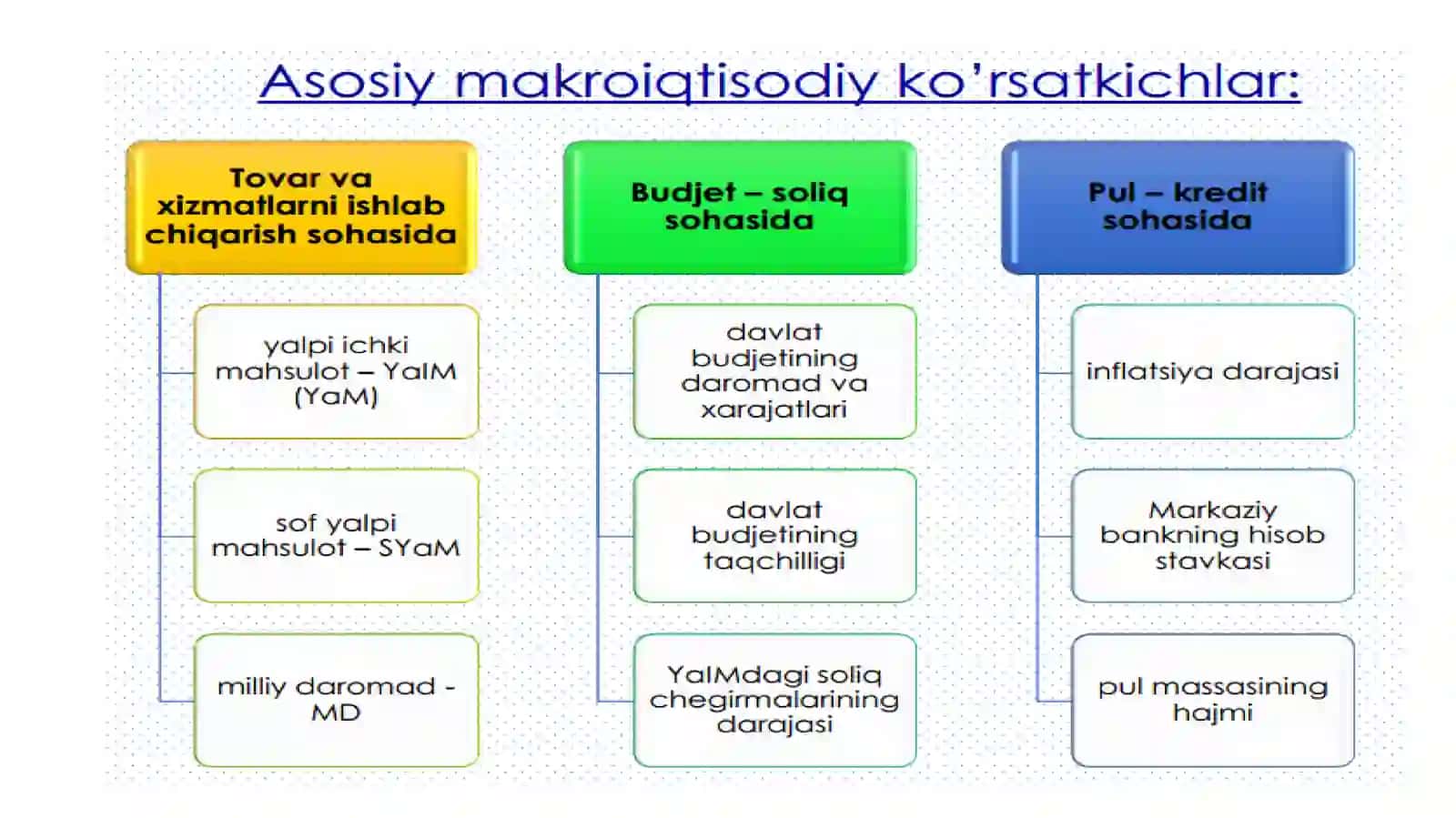 Asosiy makroiqtisodiy ko'rsatkichlar:

Tovar va xizmatlarni ishlab chiqarish sohasida

yalpi ichki mahsulot – YaIM (YaM)

sof yalpi mahsulot – SYaM

milliy daromad - MD

Budjet – soliq sohasida

davlat budjetining daromad va xarajatlari

davlat budjetining taqchilligi

YaIMdagi soliq chegirmalarining darajasi

Pul – kredit sohasida

inflatsiya darajasi

Markaziy bankning hisob stavkasi

pul massasining hajmi